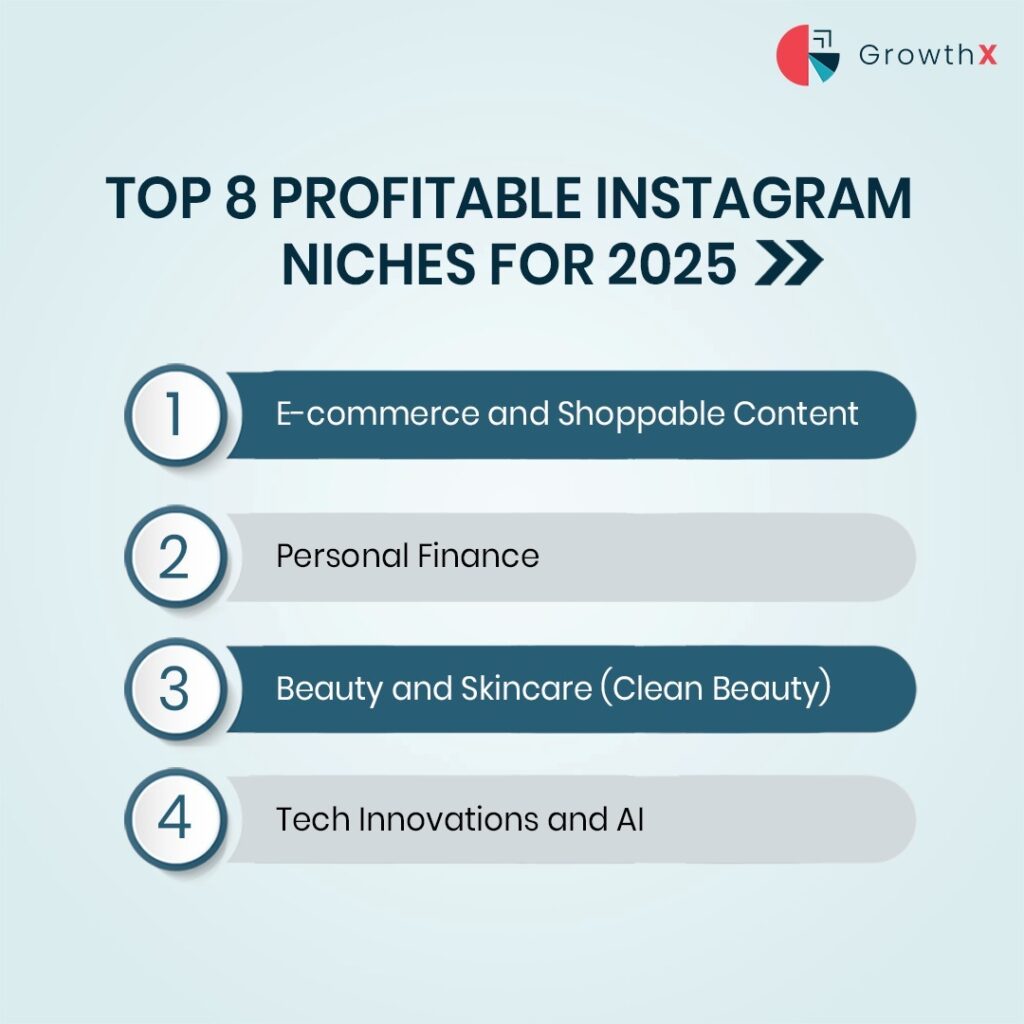 GrowthX

TOP 8 PROFITABLE INSTAGRAM NICHES FOR 2025

1 E-commerce and Shoppable Content

2 Personal Finance

3 Beauty and Skincare (Clean Beauty)

4 Tech Innovations and AI